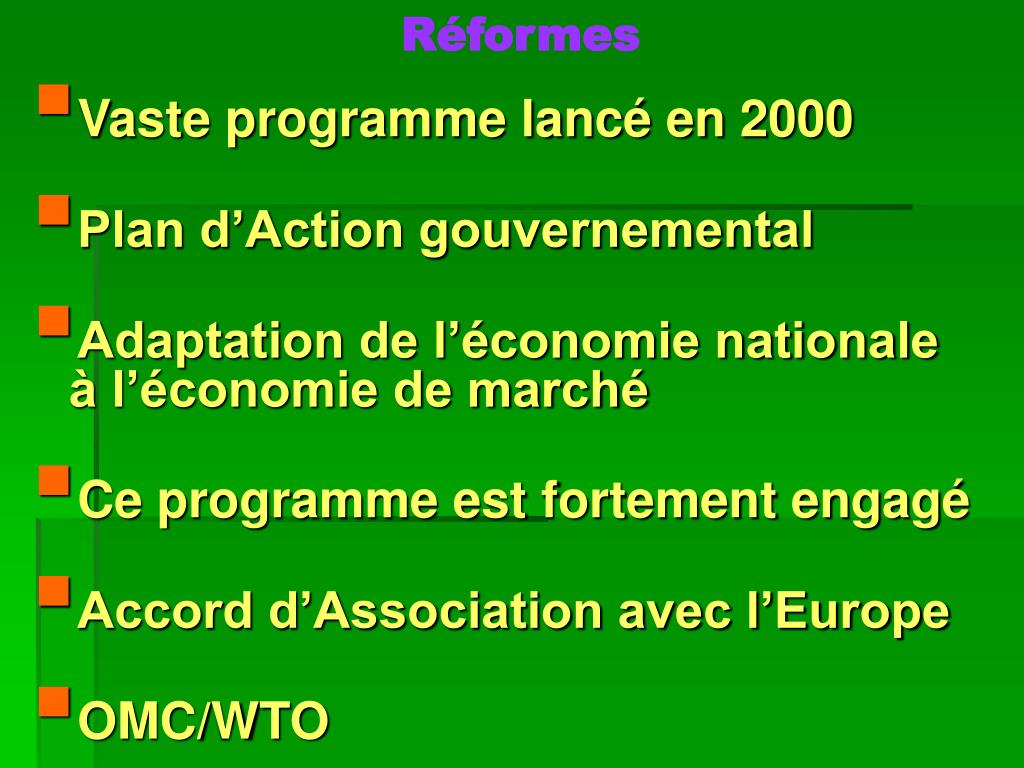 Réformes

Vaste programme lancé en 2000

Plan d’Action gouvernemental

Adaptation de l’économie nationale à l’économie de marché

Ce programme est fortement engagé

Accord d’Association avec l’Europe

OMC/WTO